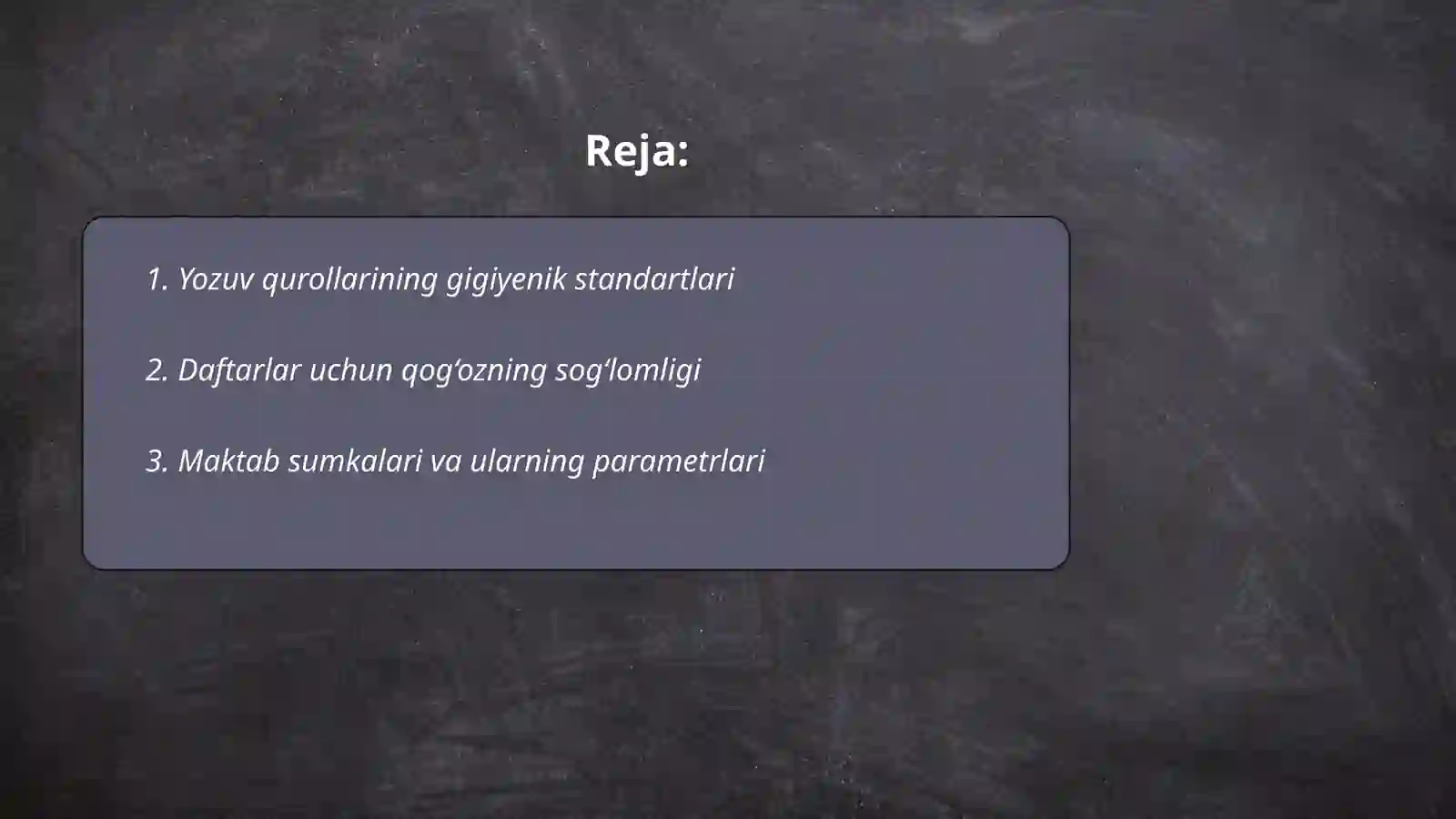 Reja:

1. Yozuv qurollarining gigiyenik standartlari

2. Daftarlar uchun qog‘ozning sog‘lomligi

3. Maktab sumkalari va ularning parametrlari